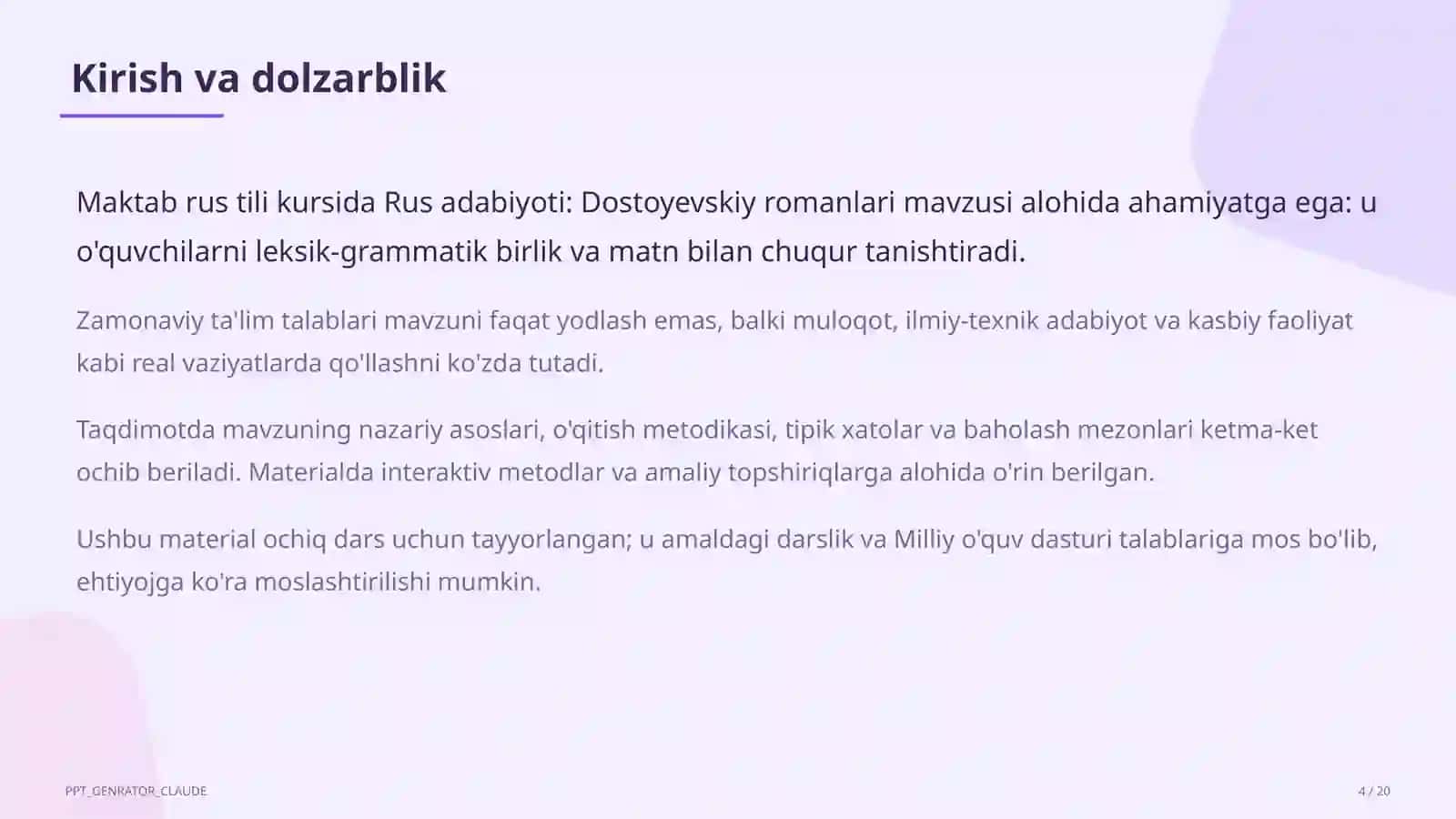 Kirish va dolzarblik

Maktab rus tili kursida Rus adabiyoti: Dostoyevskiy romanlari mavzusi alohida ahamiyatga ega: u o'quvchilarni leksik-grammatik birlik va matn bilan chuqur tanishtiradi.

Zamonaviy ta'lim talablari mavzuni faqat yodlash emas, balki muloqot, ilmiy-texnik adabiyot va kasbiy faoliyat kabi real vaziyatlarda qo'llashni ko'zda tutadi.

Taqdimotda mavzuning nazariy asoslari, o'qitish metodikasi, tipik xatolar va baholash mezonlari ketma-ket ochib beriladi. Materialda interaktiv metodlar va amaliy topshiriqlarga alohida o'rin berilgan.

Ushbu material ochiq dars uchun tayyorlangan; u amaldagi darslik va Milliy o'quv dasturi talablariga mos bo'lib, ehtiyojga ko'ra moslashtirilishi mumkin.

PPT_GENRATOR_CLAUDE

4 / 20